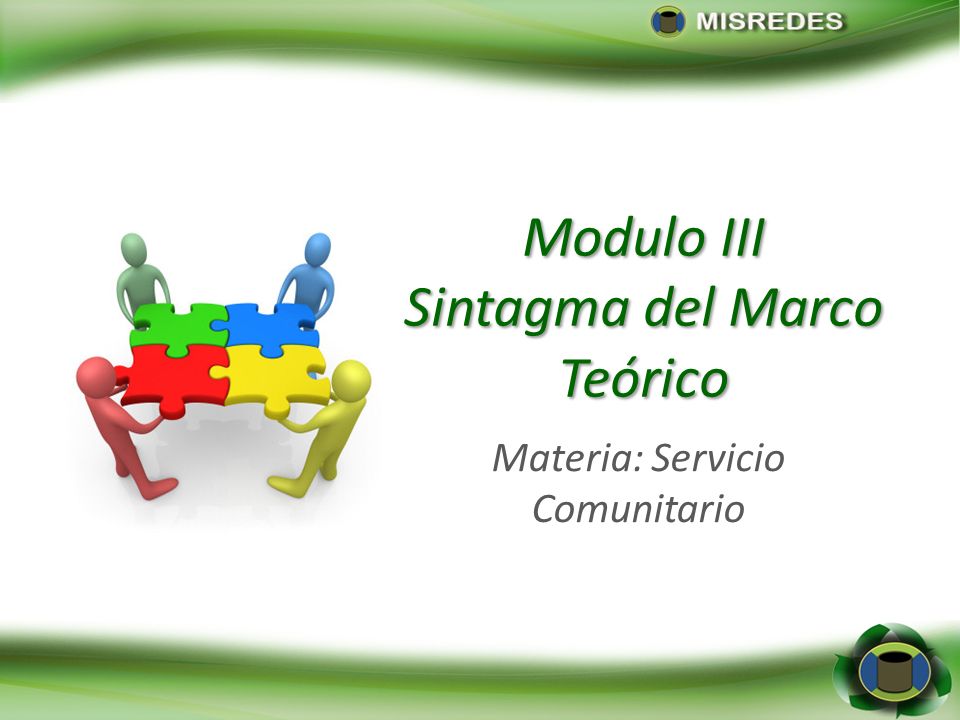 MISREDES

Modulo III
Sintagma del Marco Teórico

Materia: Servicio Comunitario